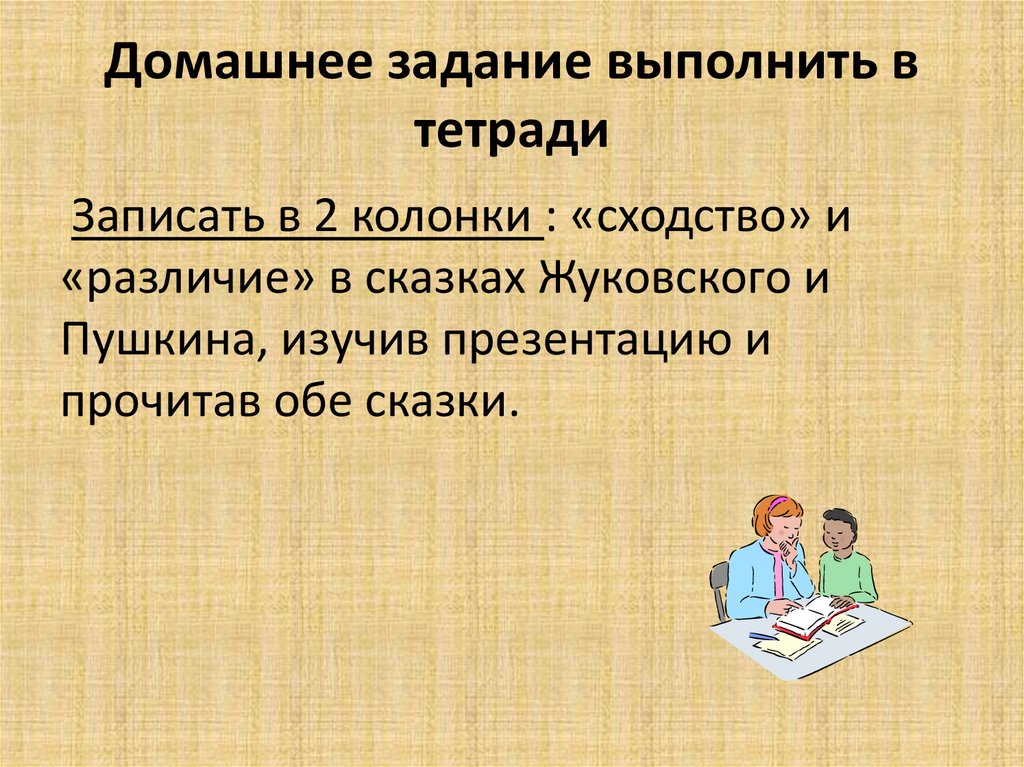 Домашнее задание выполнить в тетради

Записать в 2 колонки : «сходство» и «различие» в сказках Жуковского и Пушкина, изучив презентацию и прочитав обе сказки.